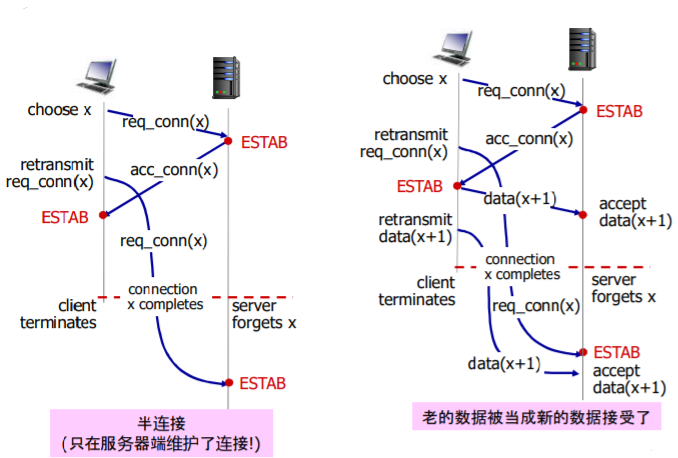 choose x
req_conn(x)
ESTAB
retransmit req_conn(x)
acc_conn(x)
ESTAB
req_conn(x)
connection x completes
client terminates
server forgets x
ESTAB

半连接
(只在服务器端维护了连接!)

choose x
req_conn(x)
ESTAB
retransmit req_conn(x)
acc_conn(x)
ESTAB
data(x+1)
accept data(x+1)
retransmit data(x+1)
connection x completes
client terminates
server forgets x
req_conn(x)
ESTAB
data(x+1)
accept data(x+1)

老的数据被当成新的数据接受了